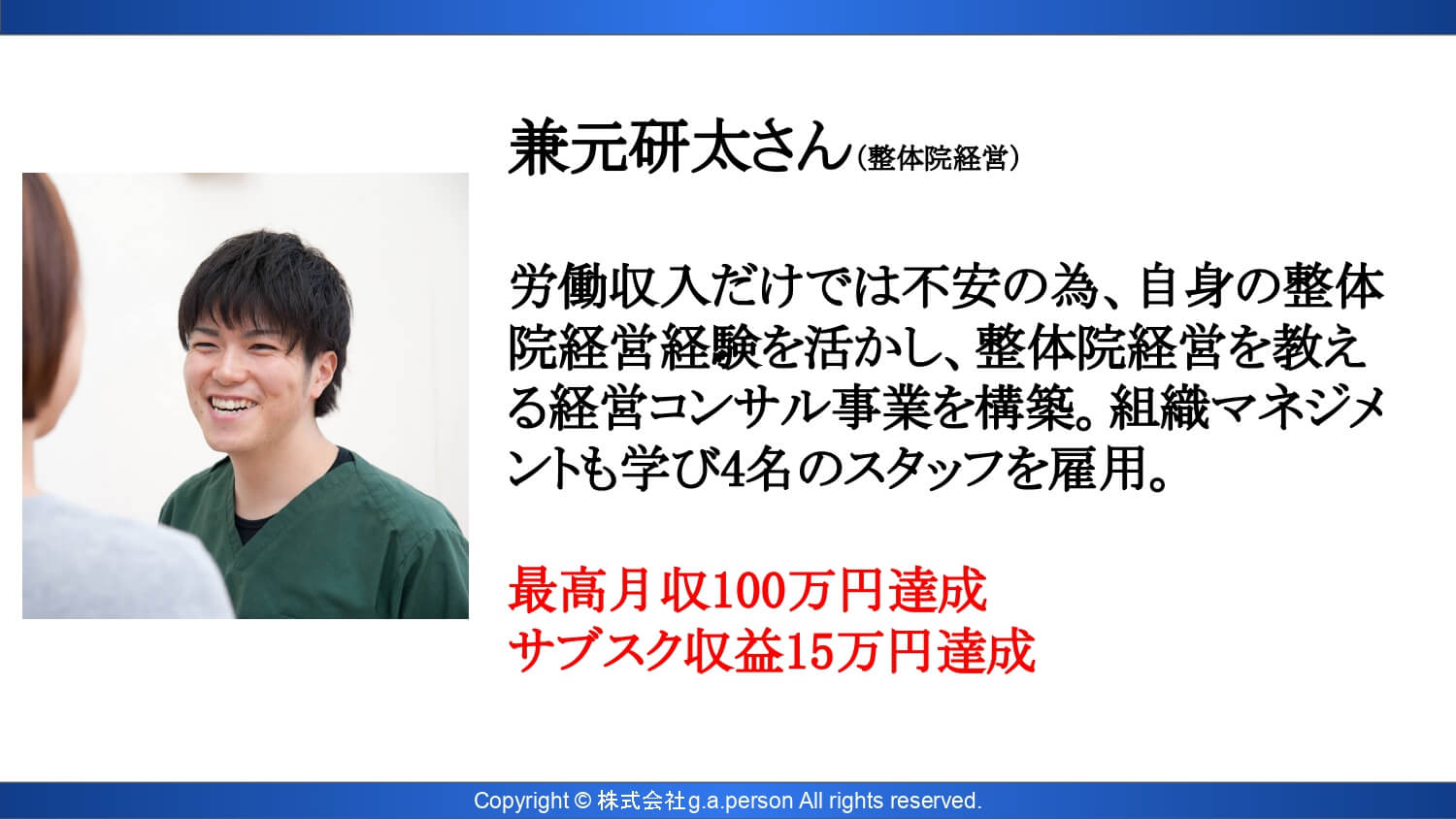 兼元研太さん（整体院経営）

労働収入だけでは不安の為、自身の整体院経営経験を活かし、整体院経営を教える経営コンサル事業を構築。組織マネジメントも学び4名のスタッフを雇用。

最高月収100万円達成
サブスク収益15万円達成

Copyright © 株式会社g.a.person All rights reserved.